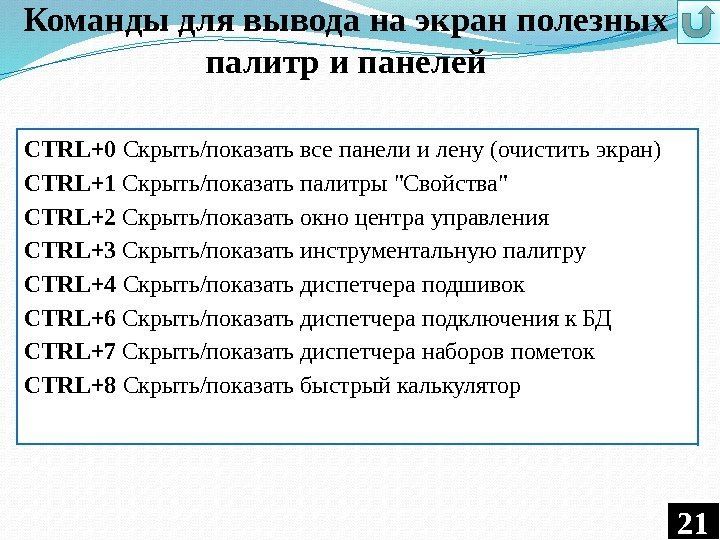 Команды для вывода на экран полезных палитр и панелей

CTRL+0 Скрыть/показать все панели и лену (очистить экран)
CTRL+1 Скрыть/показать палитры "Свойства"
CTRL+2 Скрыть/показать окно центра управления
CTRL+3 Скрыть/показать инструментальную палитру
CTRL+4 Скрыть/показать диспетчера подшивок
CTRL+6 Скрыть/показать диспетчера подключения к БД
CTRL+7 Скрыть/показать диспетчера наборов пометок
CTRL+8 Скрыть/показать быстрый калькулятор

21